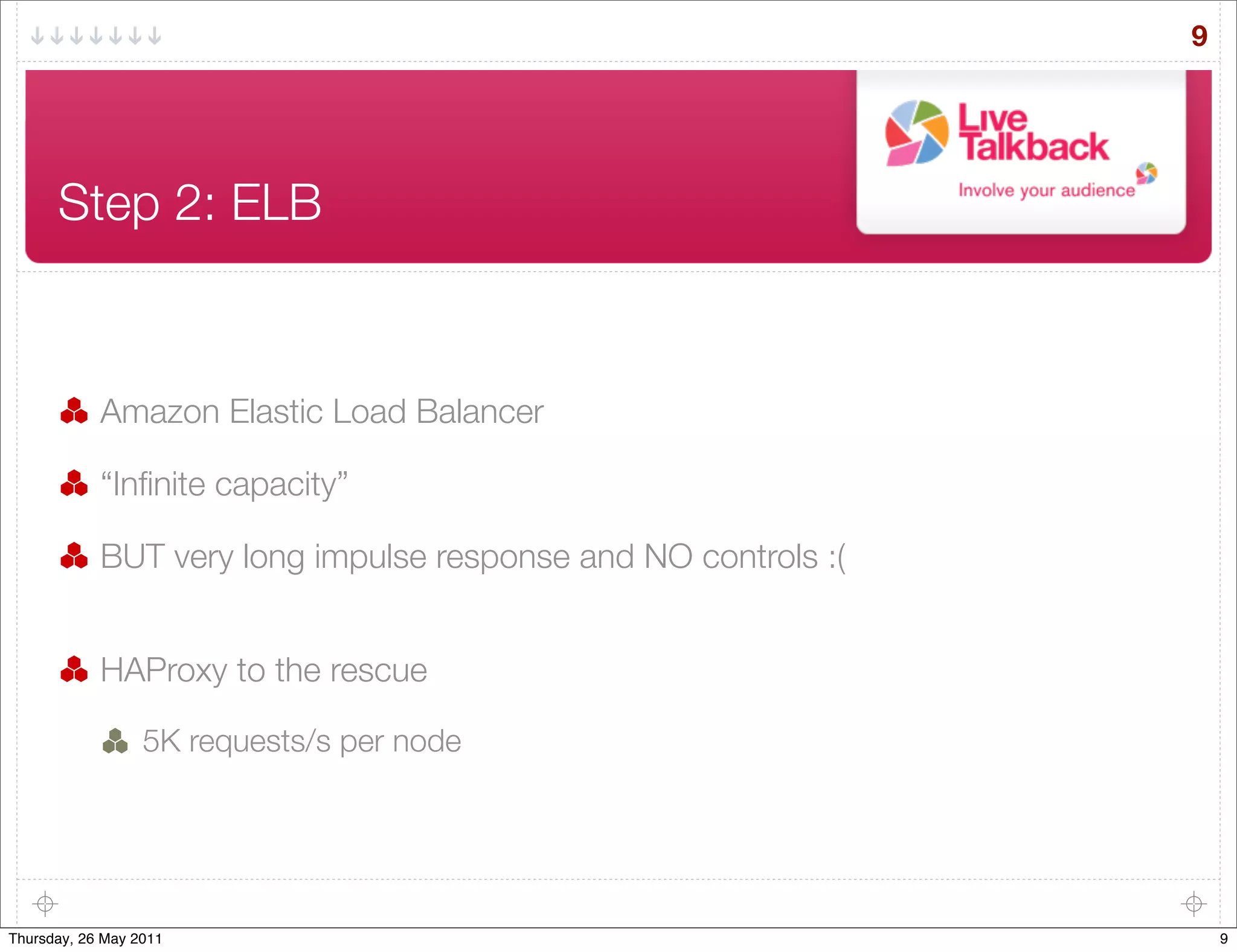 9

Step 2: ELB

Live Talkback
Involve your audience

Amazon Elastic Load Balancer

“Infinite capacity”

BUT very long impulse response and NO controls :(

HAProxy to the rescue

5K requests/s per node

Thursday, 26 May 2011

9